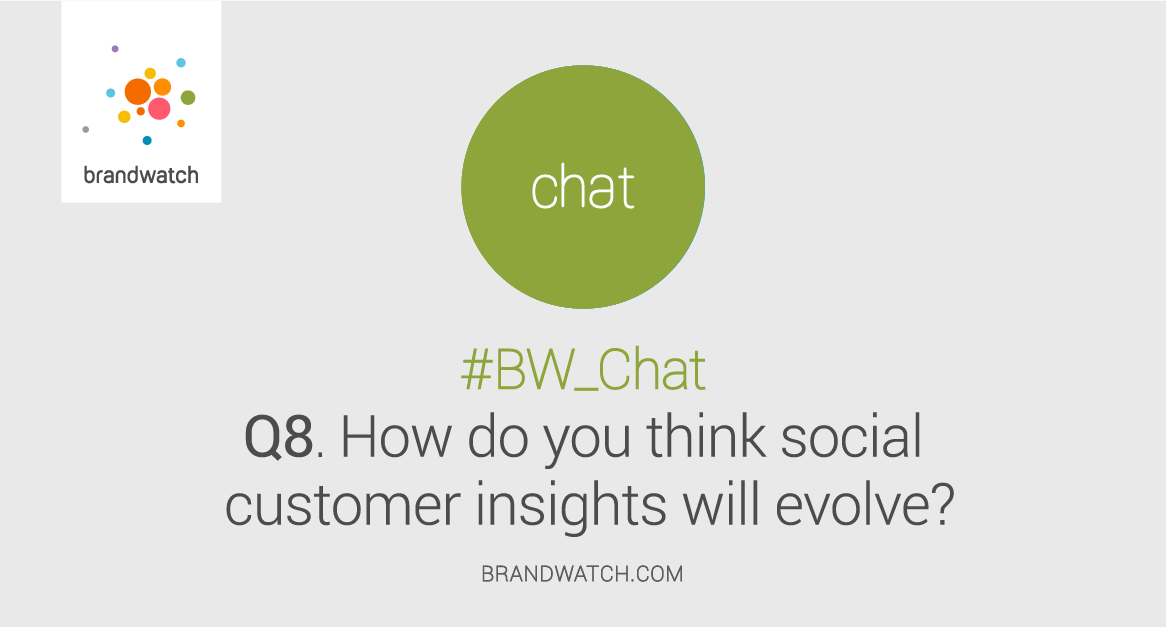 brandwatch

chat

#BW_Chat

Q8. How do you think social customer insights will evolve?

BRANDWATCH.COM